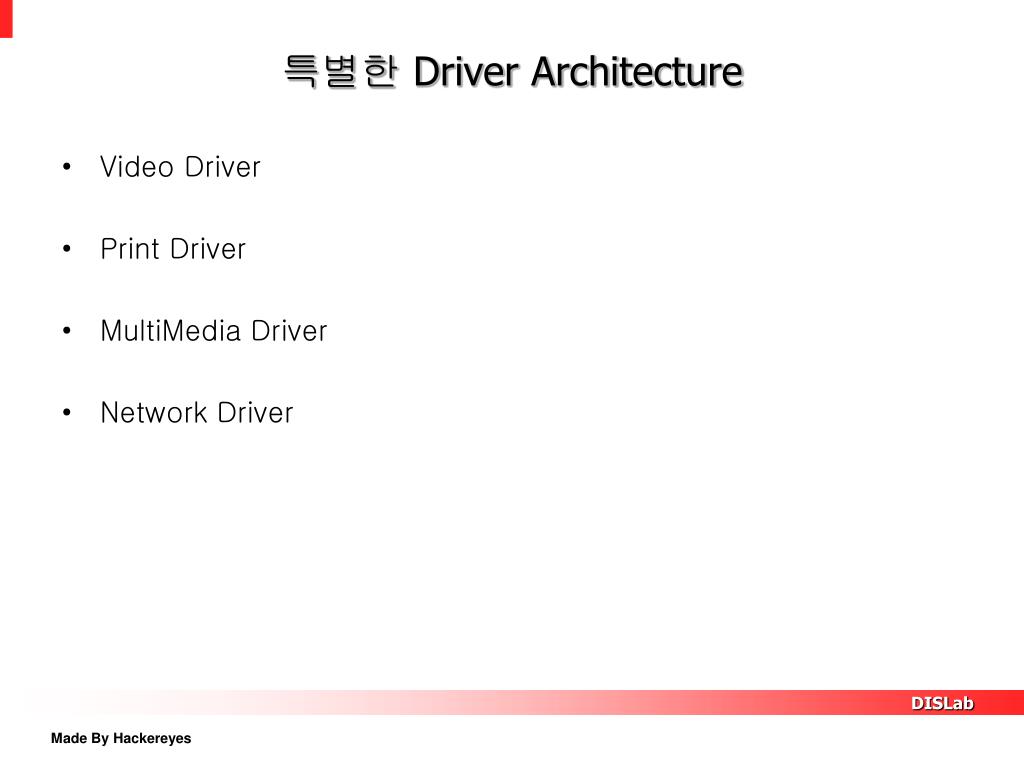 특별한 Driver Architecture

• Video Driver

• Print Driver

• MultiMedia Driver

• Network Driver

DISLab

Made By Hackereyes